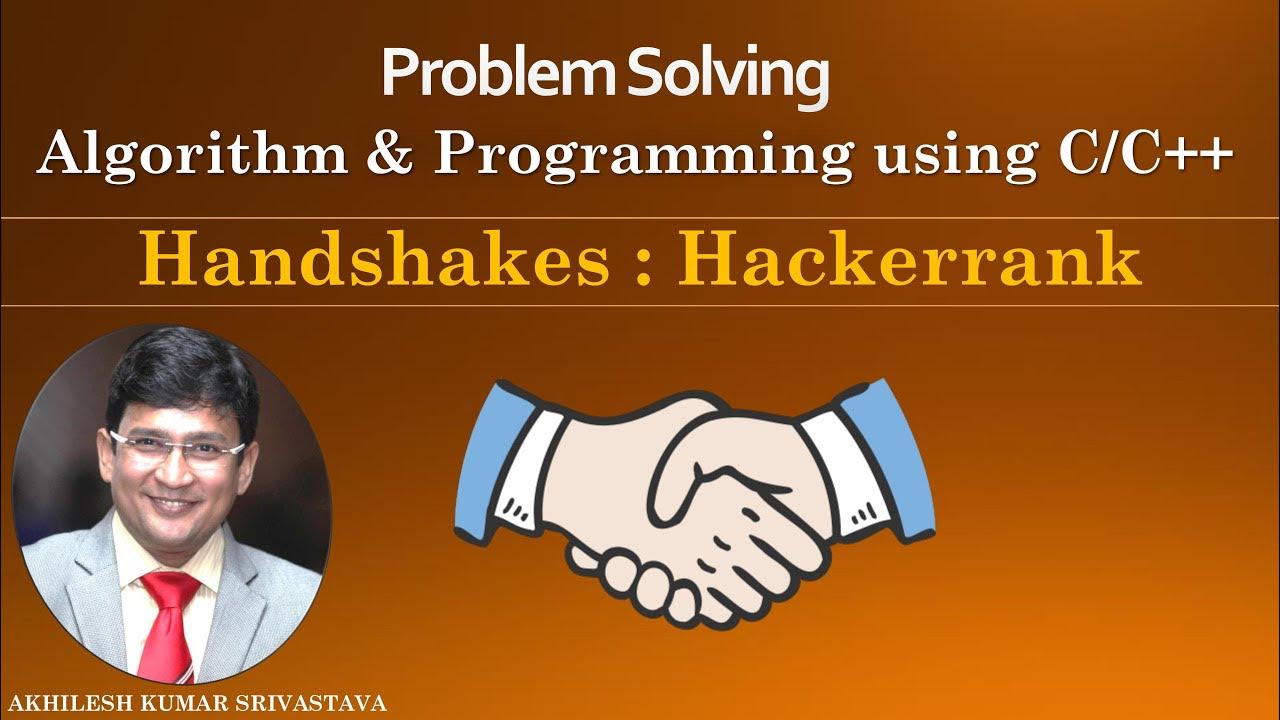 Problem Solving
Algorithm & Programming using C/C++

Handshakes : Hackerrank

AKHILESH KUMAR SRIVASTAVA